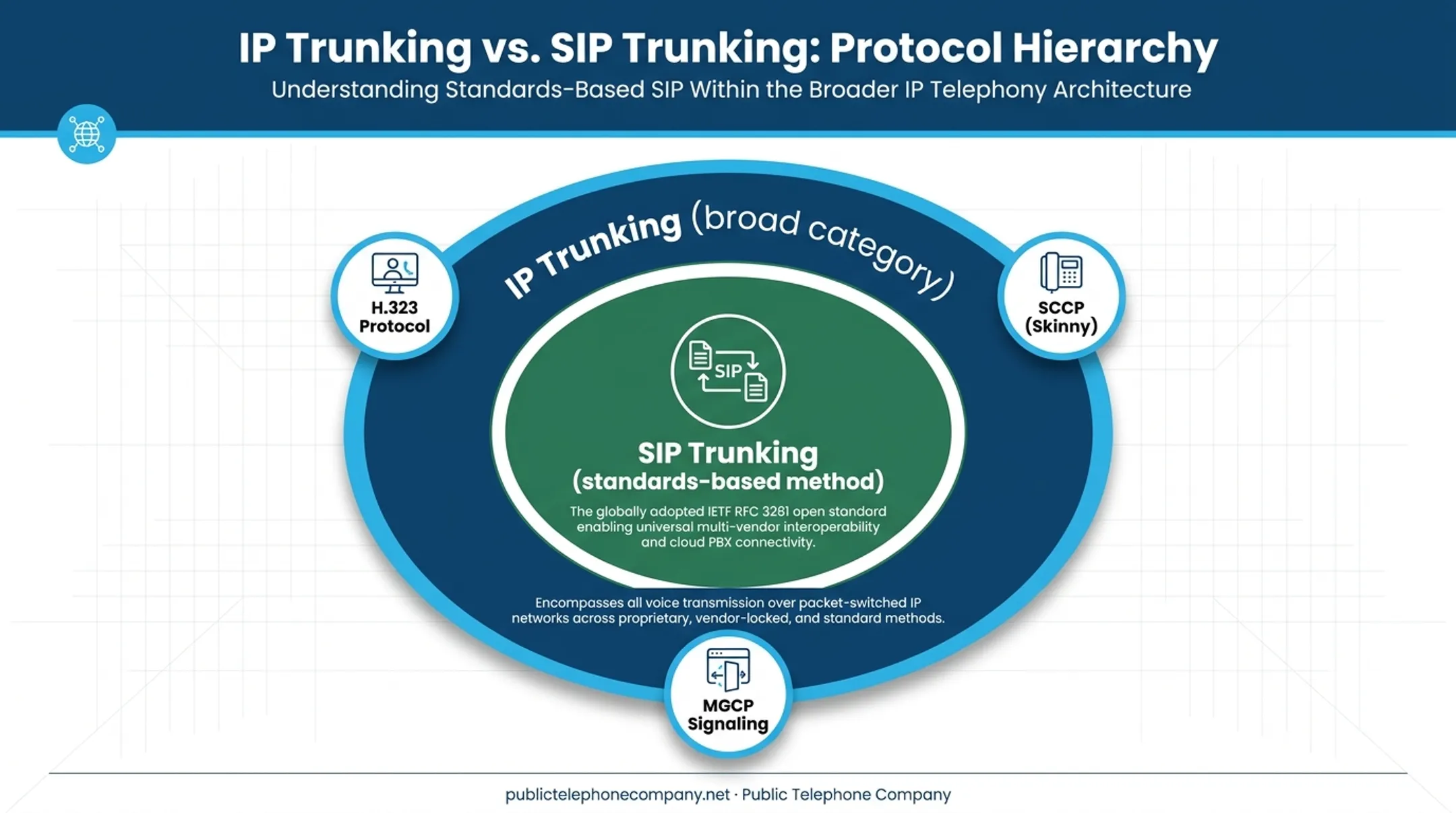 IP Trunking vs. SIP Trunking: Protocol Hierarchy
Understanding Standards-Based SIP Within the Broader IP Telephony Architecture

IP Trunking (broad category)

H.323 Protocol

SCCP (Skinny)

SIP

SIP Trunking
(standards-based method)
The globally adopted IETF RFC 3261 open standard enabling universal multi-vendor interoperability and cloud PBX connectivity.

Encompasses all voice transmission over packet-switched IP networks across proprietary, vendor-locked, and standard methods.

MGCP Signaling

publictelephonecompany.net · Public Telephone Company